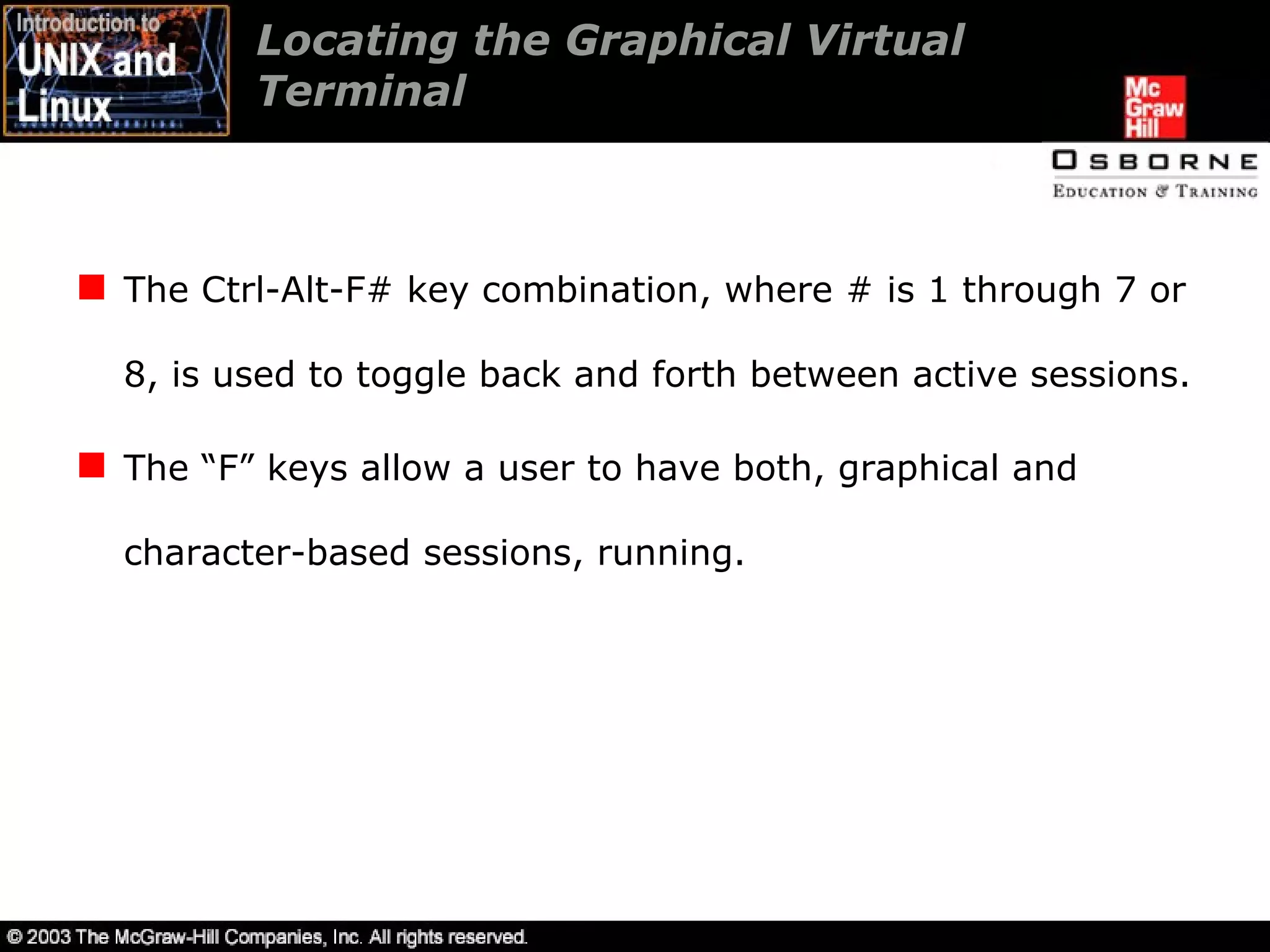 Introduction to UNIX and Linux

Locating the Graphical Virtual Terminal

Mc Graw Hill

OSBORNE
EDUCATION & TRAINING

The Ctrl-Alt-F# key combination, where # is 1 through 7 or 8, is used to toggle back and forth between active sessions.

The “F” keys allow a user to have both, graphical and character-based sessions, running.

© 2003 The McGraw-Hill Companies, Inc. All rights reserved.